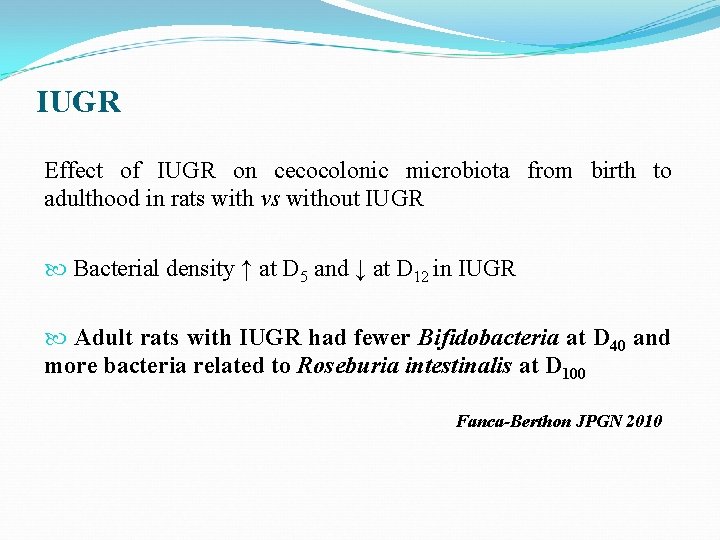 IUGR

Effect of IUGR on cecocolonic microbiota from birth to adulthood in rats with vs without IUGR

Bacterial density ↑ at $D_5$ and ↓ at $D_{12}$ in IUGR

Adult rats with IUGR had fewer Bifidobacteria at $D_{40}$ and more bacteria related to Roseburia intestinalis at $D_{100}$

Fanca-Berthon JPGN 2010